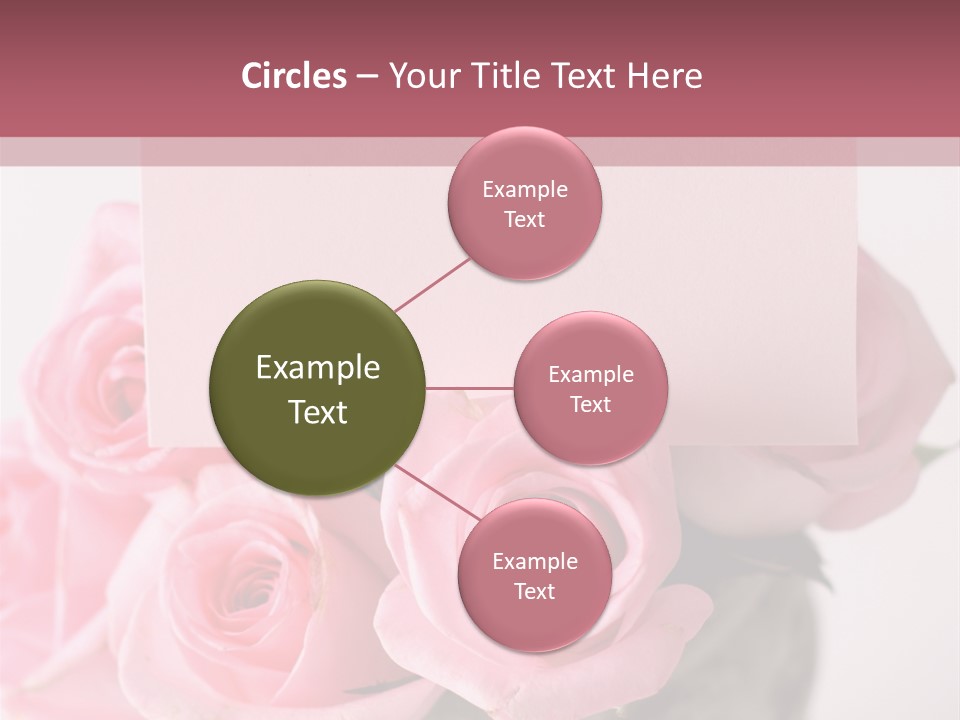 Circles – Your Title Text Here

Example Text

Example Text

Example Text

Example Text